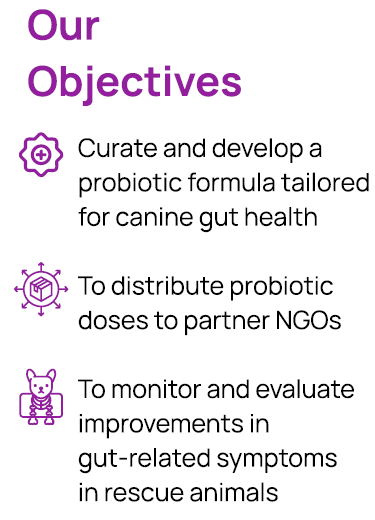 Our Objectives

Curate and develop a probiotic formula tailored for canine gut health

To distribute probiotic doses to partner NGOs

To monitor and evaluate improvements in gut-related symptoms in rescue animals